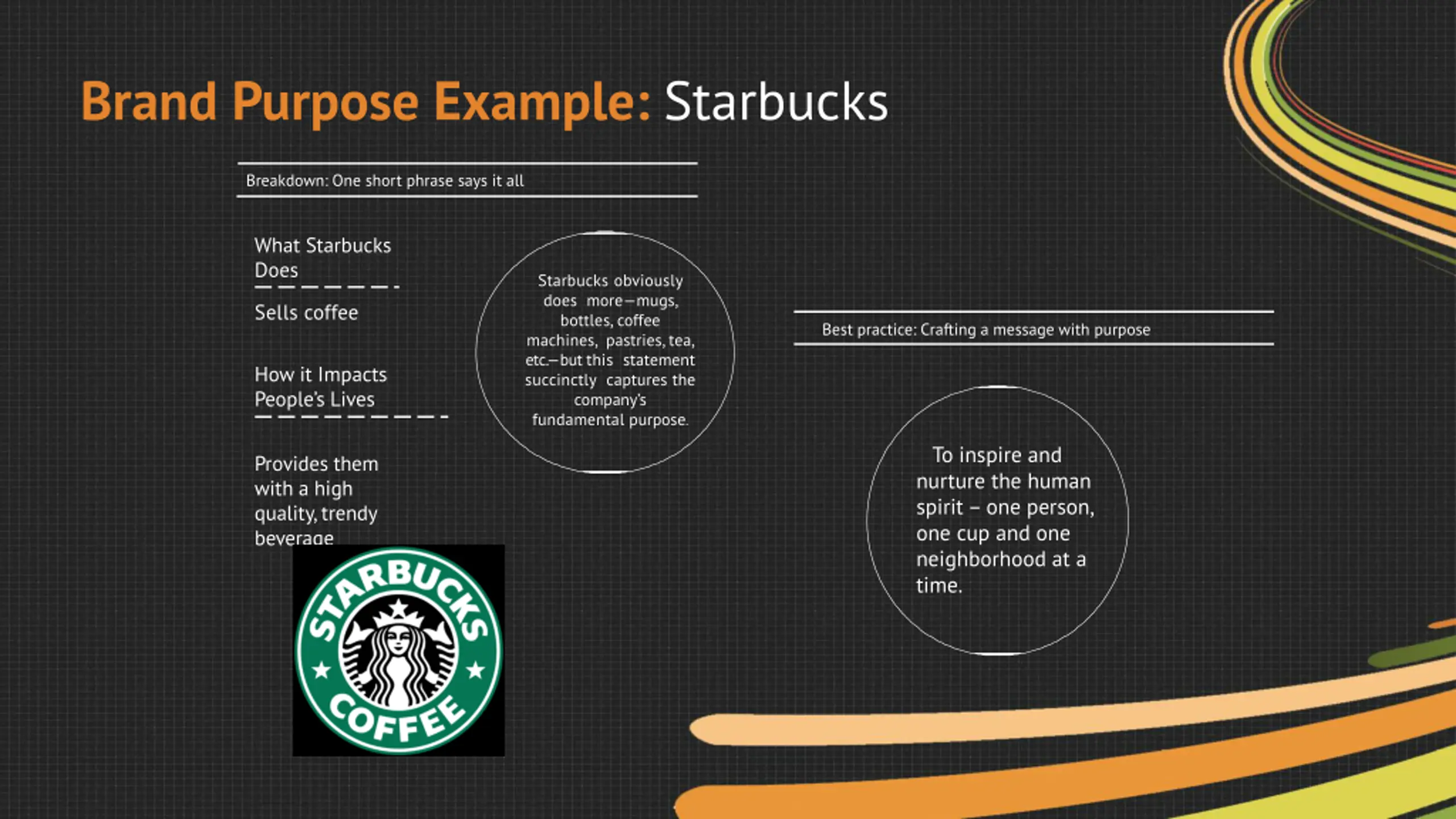 Brand Purpose Example: Starbucks

Breakdown: One short phrase says it all

What Starbucks Does

Sells coffee

How it Impacts People's Lives

Provides them with a high quality, trendy beverage

STARBUCKS COFFEE

Starbucks obviously does more—mugs, bottles, coffee machines, pastries, tea, etc.—but this statement succinctly captures the company's fundamental purpose.

Best practice: Crafting a message with purpose

To inspire and nurture the human spirit – one person, one cup and one neighborhood at a time.